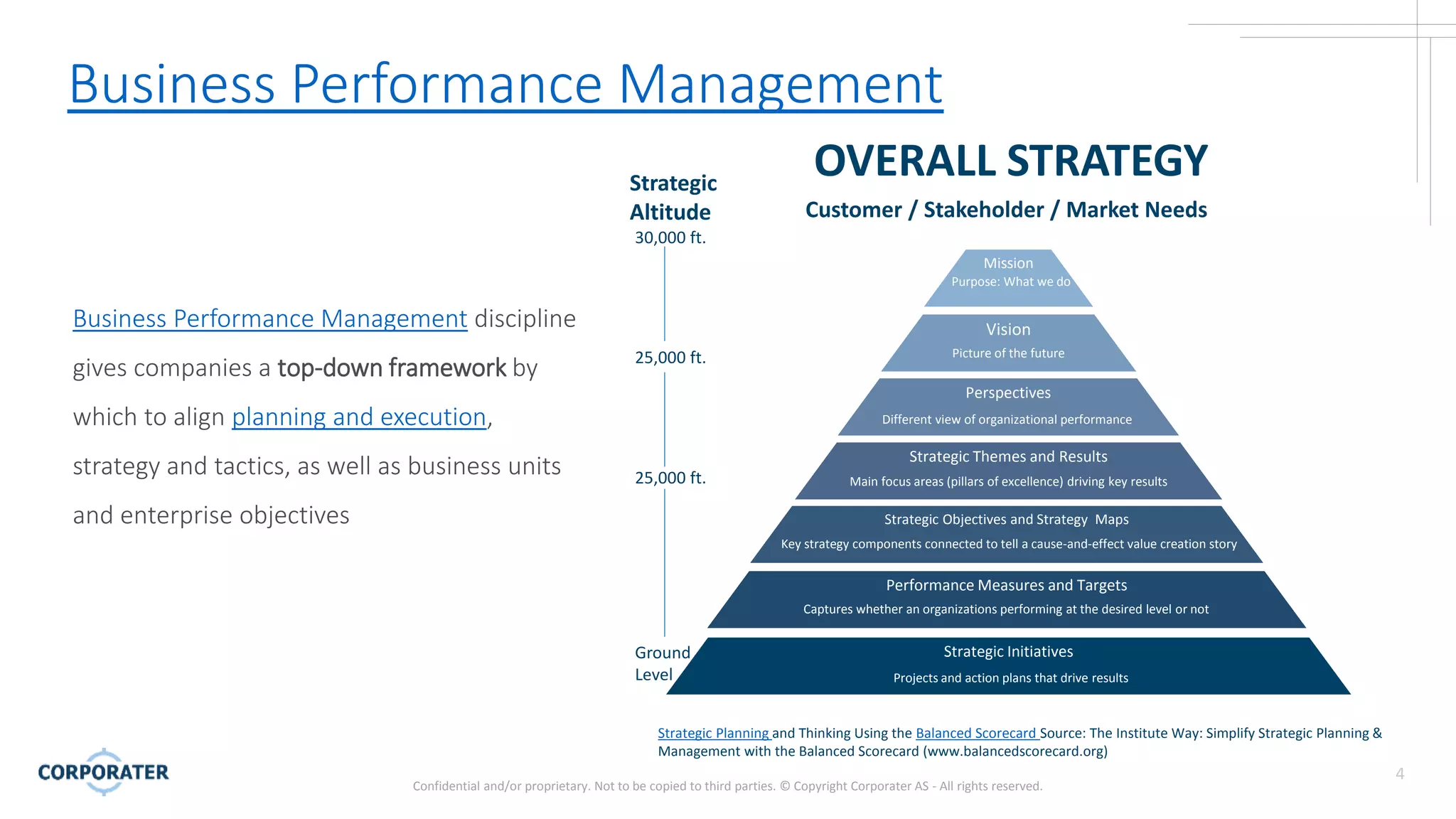 Business Performance Management

Business Performance Management discipline gives companies a top-down framework by which to align planning and execution, strategy and tactics, as well as business units and enterprise objectives

Strategic Altitude
30,000 ft.
25,000 ft.
25,000 ft.
Ground Level

OVERALL STRATEGY
Customer / Stakeholder / Market Needs

Mission
Purpose: What we do

Vision
Picture of the future

Perspectives
Different view of organizational performance

Strategic Themes and Results
Main focus areas (pillars of excellence) driving key results

Strategic Objectives and Strategy Maps
Key strategy components connected to tell a cause-and-effect value creation story

Performance Measures and Targets
Captures whether an organizations performing at the desired level or not

Strategic Initiatives
Projects and action plans that drive results

Strategic Planning and Thinking Using the Balanced Scorecard Source: The Institute Way: Simplify Strategic Planning & Management with the Balanced Scorecard (www.balancedscorecard.org)

CORPORATER

Confidential and/or proprietary. Not to be copied to third parties. © Copyright Corporater AS - All rights reserved.

4